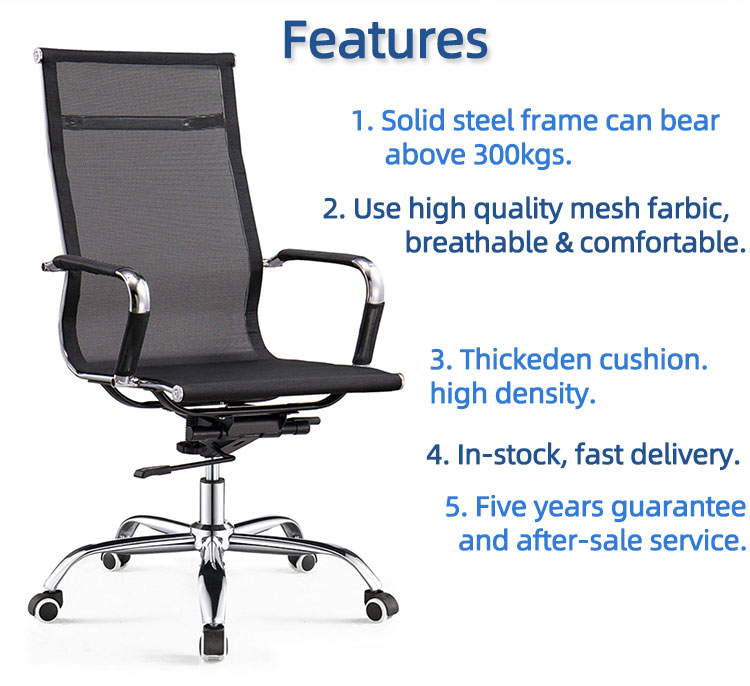 Features

1. Solid steel frame can bear above 300kgs.

2. Use high quality mesh farbic, breathable & comfortable.

3. Thickeden cushion. high density.

4. In-stock, fast delivery.

5. Five years guarantee and after-sale service.